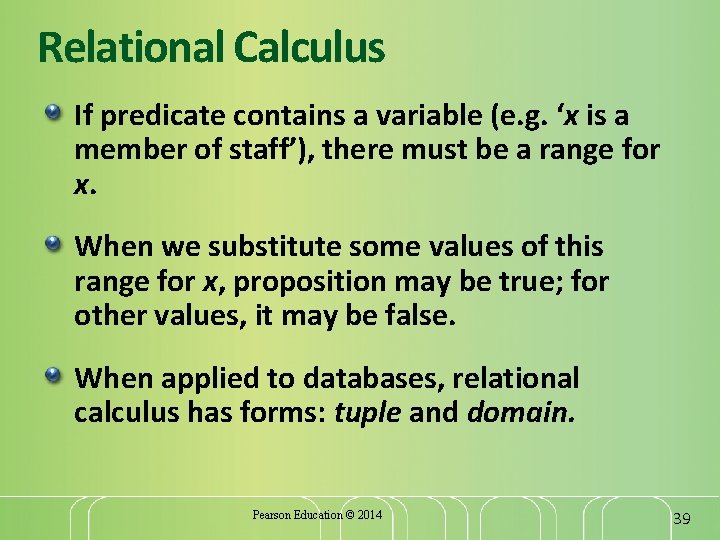 Relational Calculus

If predicate contains a variable (e.g. ‘x is a member of staff’), there must be a range for x.

When we substitute some values of this range for x, proposition may be true; for other values, it may be false.

When applied to databases, relational calculus has forms: tuple and domain.

Pearson Education © 2014

39